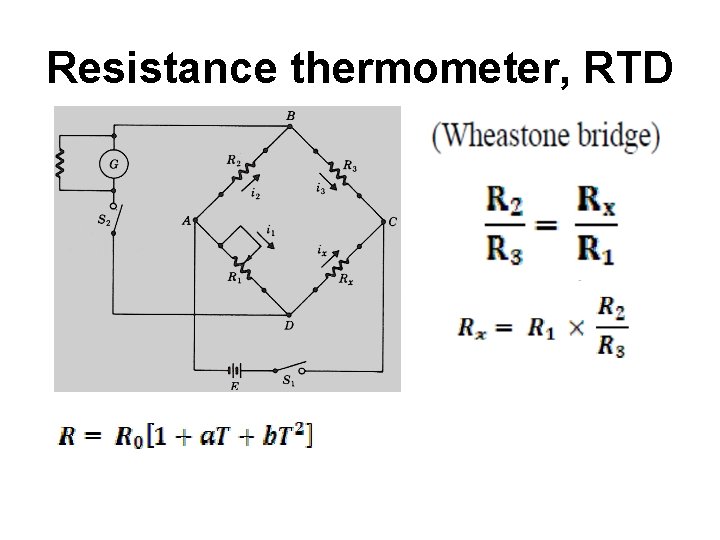 Resistance thermometer, RTD

B
G
$R_2$
$R_3$
$i_2$
$i_3$
$S_2$
A
C
$i_1$
$i_x$
$R_1$
$R_x$
D
E
$S_1$

(Wheastone bridge)

$\frac{R_2}{R_3} = \frac{R_x}{R_1}$

$R_x = R_1 \times \frac{R_2}{R_3}$

$R = R_0[1 + aT + bT^2]$